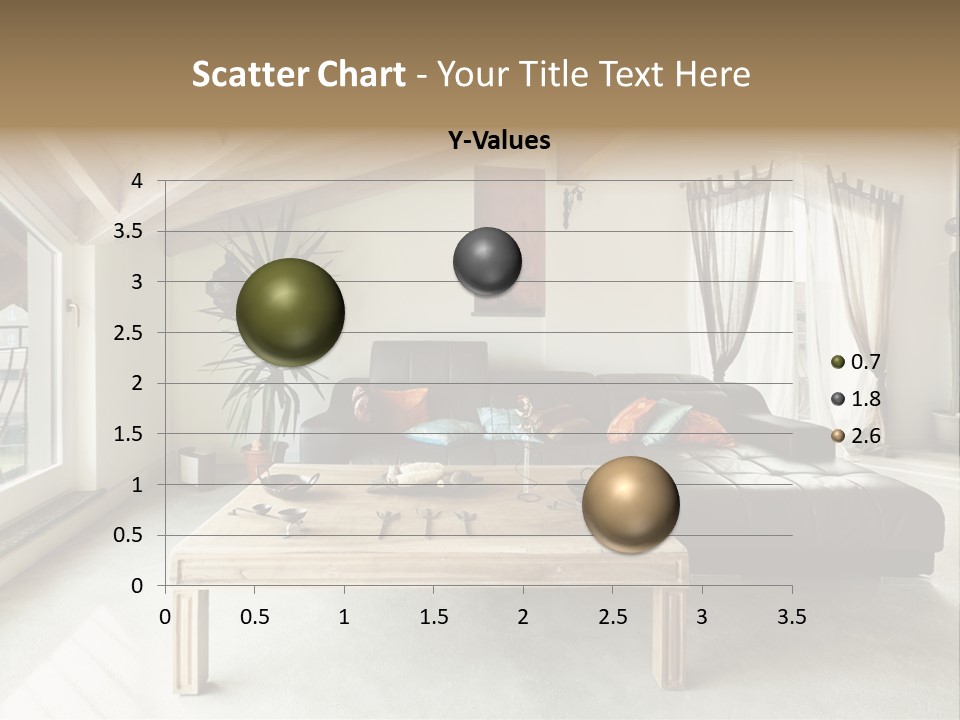 Scatter Chart - Your Title Text Here

Y-Values

4
3.5
3
2.5
2
1.5
1
0.5
0

0 0.5 1 1.5 2 2.5 3 3.5

0.7
1.8
2.6